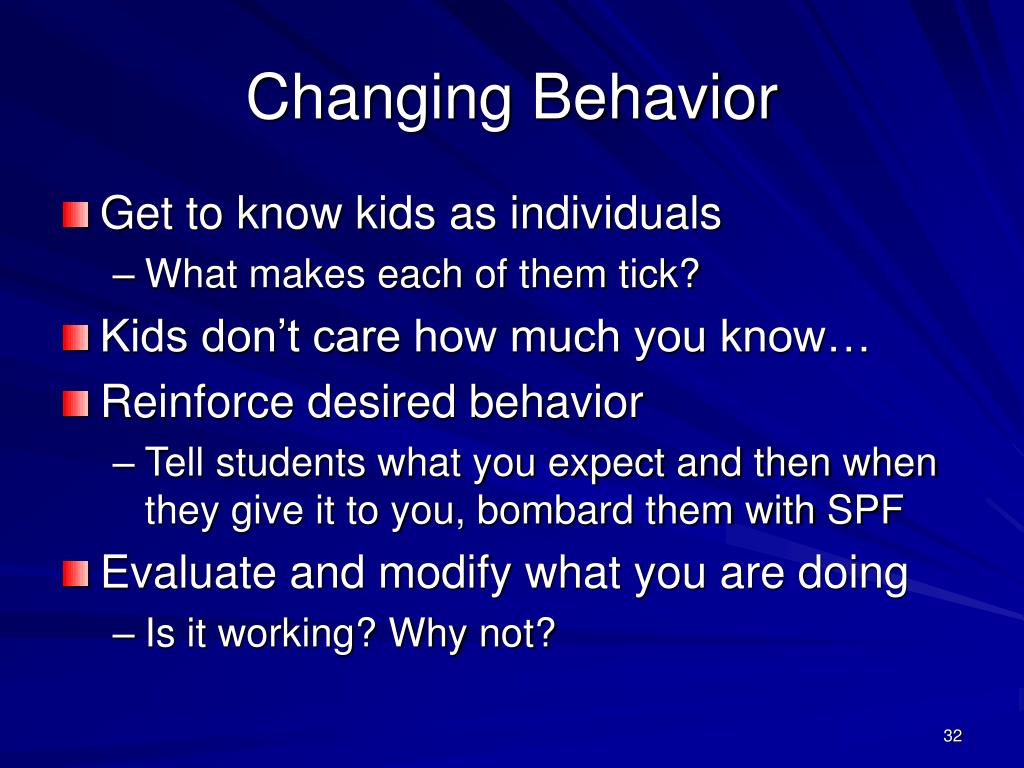 Changing Behavior

Get to know kids as individuals
– What makes each of them tick?

Kids don’t care how much you know…

Reinforce desired behavior
– Tell students what you expect and then when they give it to you, bombard them with SPF

Evaluate and modify what you are doing
– Is it working? Why not?

32